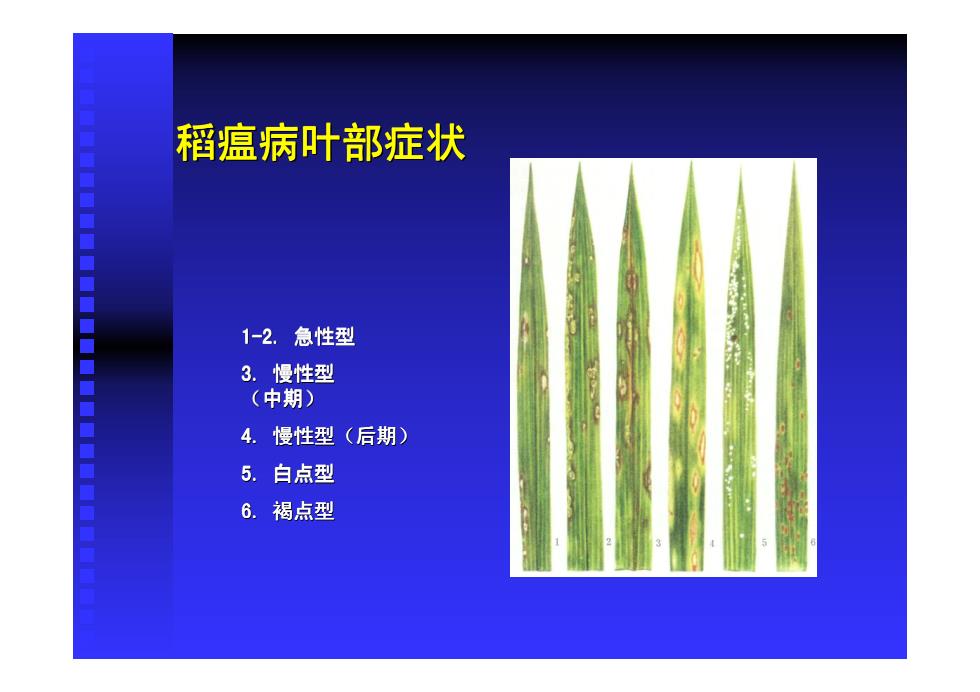 稻瘟病叶部症状

1-2. 急性型

3. 慢性型（中期）

4. 慢性型（后期）

5. 白点型

6. 褐点型

1 2 3 4 5 6